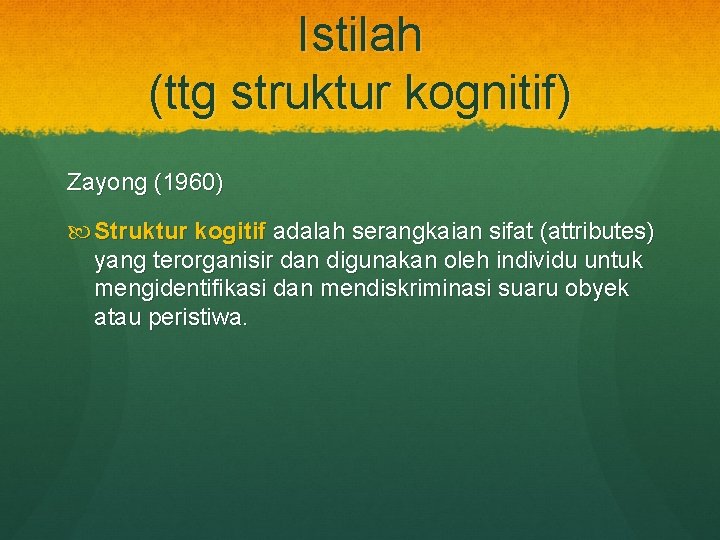 Istilah
(ttg struktur kognitif)

Zayong (1960)

Struktur kogitif adalah serangkaian sifat (attributes) yang terorganisir dan digunakan oleh individu untuk mengidentifikasi dan mendiskriminasi suaru obyek atau peristiwa.